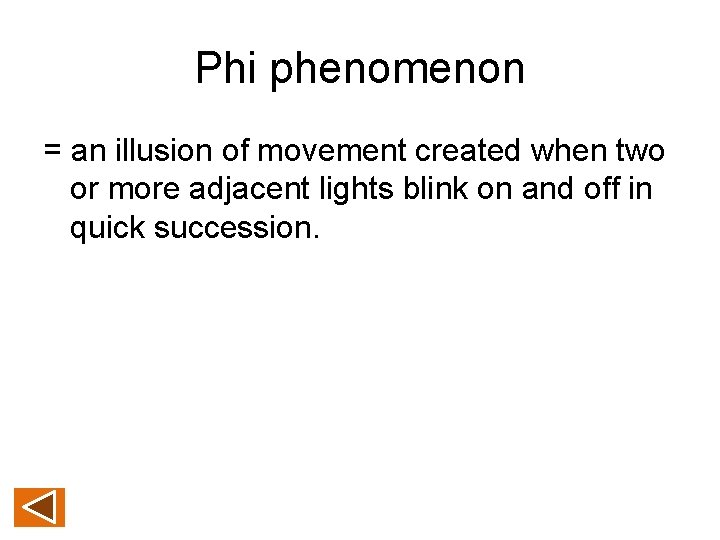 Phi phenomenon

= an illusion of movement created when two or more adjacent lights blink on and off in quick succession.